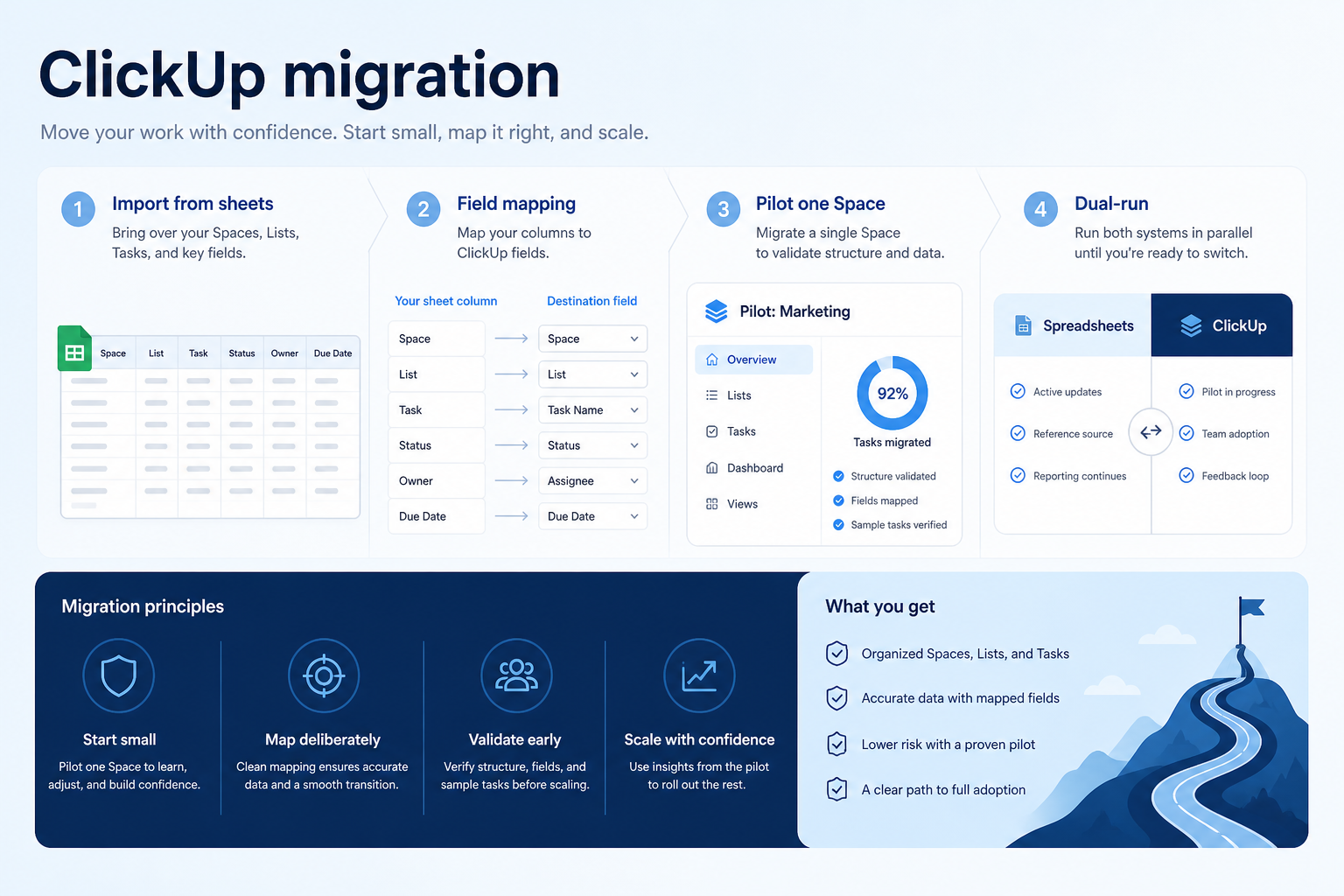 ClickUp migration

Move your work with confidence. Start small, map it right, and scale.

1 Import from sheets

Bring over your Spaces, Lists, Tasks, and key fields.

| Space | List | Task | Status | Owner | Due Date |
|---|---|---|---|---|---|

2 Field mapping

Map your columns to ClickUp fields.

| Your sheet column | Destination field |
|---|---|
| Space | Space |
| List | List |
| Task | Task Name |
| Status | Status |
| Owner | Assignee |
| Due Date | Due Date |

3 Pilot one Space

Migrate a single Space to validate structure and data.

Pilot: Marketing

Overview
Lists
Tasks
Dashboard
Views

92%
Tasks migrated

Structure validated
Fields mapped
Sample tasks verified

4 Dual-run

Run both systems in parallel until you're ready to switch.

Spreadsheets
Active updates
Reference source
Reporting continues

ClickUp
Pilot in progress
Team adoption
Feedback loop

Migration principles

Start small
Pilot one Space to learn, adjust, and build confidence.

Map deliberately
Clean mapping ensures accurate data and a smooth transition.

Validate early
Verify structure, fields, and sample tasks before scaling.

Scale with confidence
Use insights from the pilot to roll out the rest.

What you get

Organized Spaces, Lists, and Tasks
Accurate data with mapped fields
Lower risk with a proven pilot
A clear path to full adoption